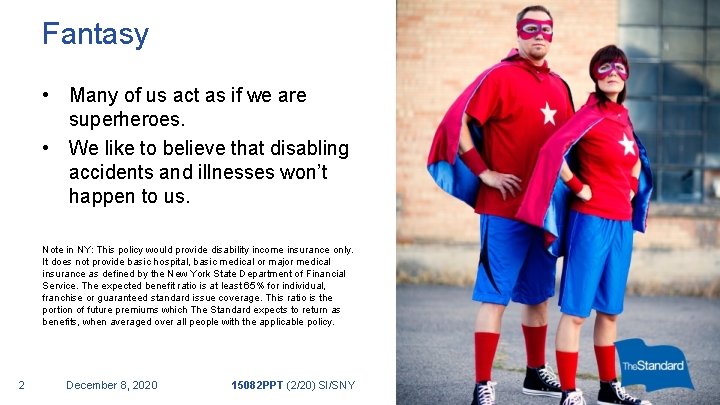 Fantasy

• Many of us act as if we are superheroes.
• We like to believe that disabling accidents and illnesses won't happen to us.

Note in NY: This policy would provide disability income insurance only. It does not provide basic hospital, basic medical or major medical insurance as defined by the New York State Department of Financial Service. The expected benefit ratio is at least 65% for individual, franchise or guaranteed standard issue coverage. This ratio is the portion of future premiums which The Standard expects to return as benefits, when averaged over all people with the applicable policy.

2 December 8, 2020 15082PPT (2/20) SI/SNY

The Standard